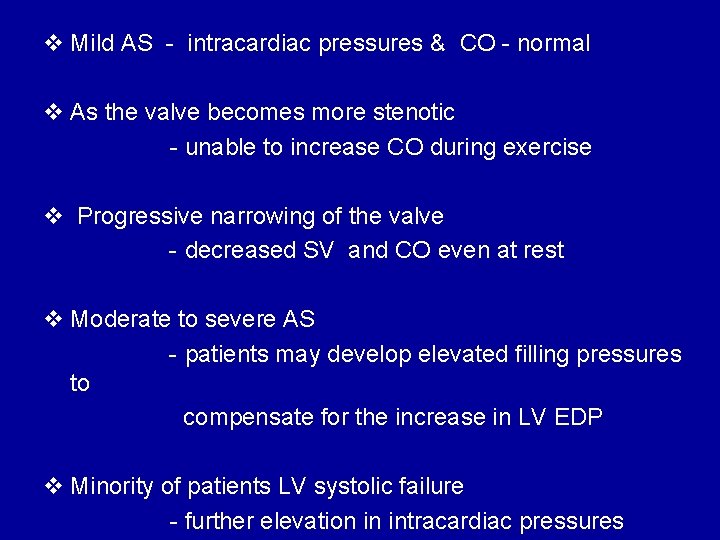 ❖ Mild AS - intracardiac pressures & CO - normal

❖ As the valve becomes more stenotic
- unable to increase CO during exercise

❖ Progressive narrowing of the valve
- decreased SV and CO even at rest

❖ Moderate to severe AS
- patients may develop elevated filling pressures to
compensate for the increase in LV EDP

❖ Minority of patients LV systolic failure
- further elevation in intracardiac pressures